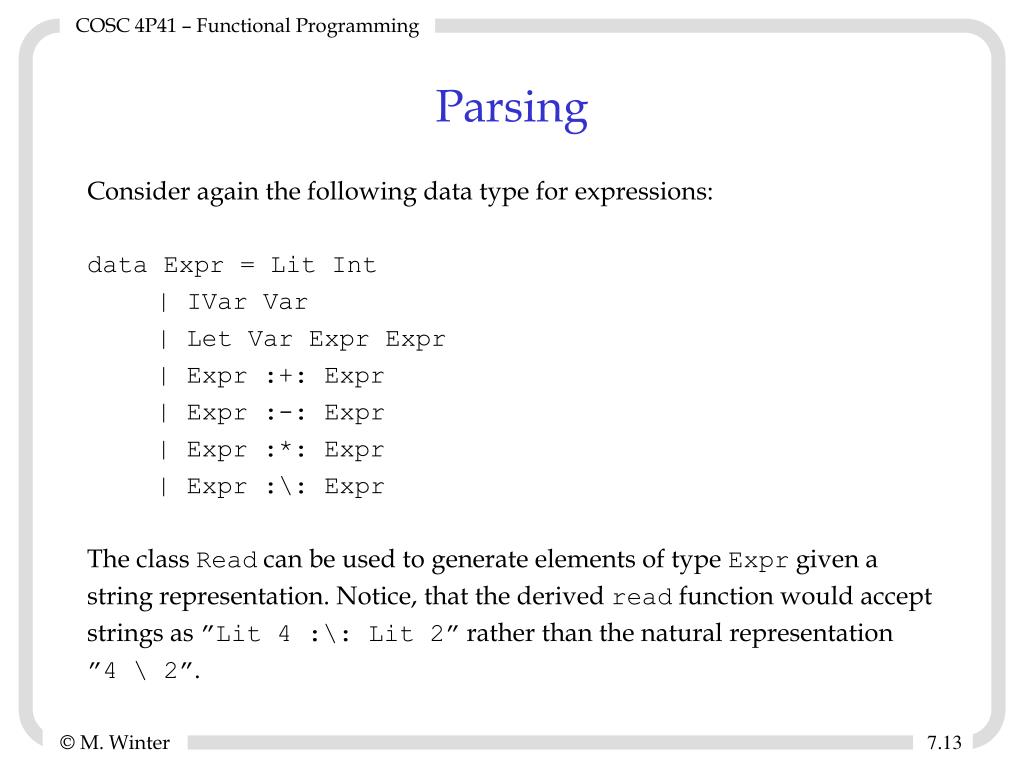 COSC 4P41 – Functional Programming

Parsing

Consider again the following data type for expressions:

data Expr = Lit Int
     | IVar Var
     | Let Var Expr Expr
     | Expr :+: Expr
     | Expr :-: Expr
     | Expr :*: Expr
     | Expr :\: Expr

The class Read can be used to generate elements of type Expr given a string representation. Notice, that the derived read function would accept strings as ”Lit 4 :\: Lit 2” rather than the natural representation ”4 \ 2”.

© M. Winter

7.13